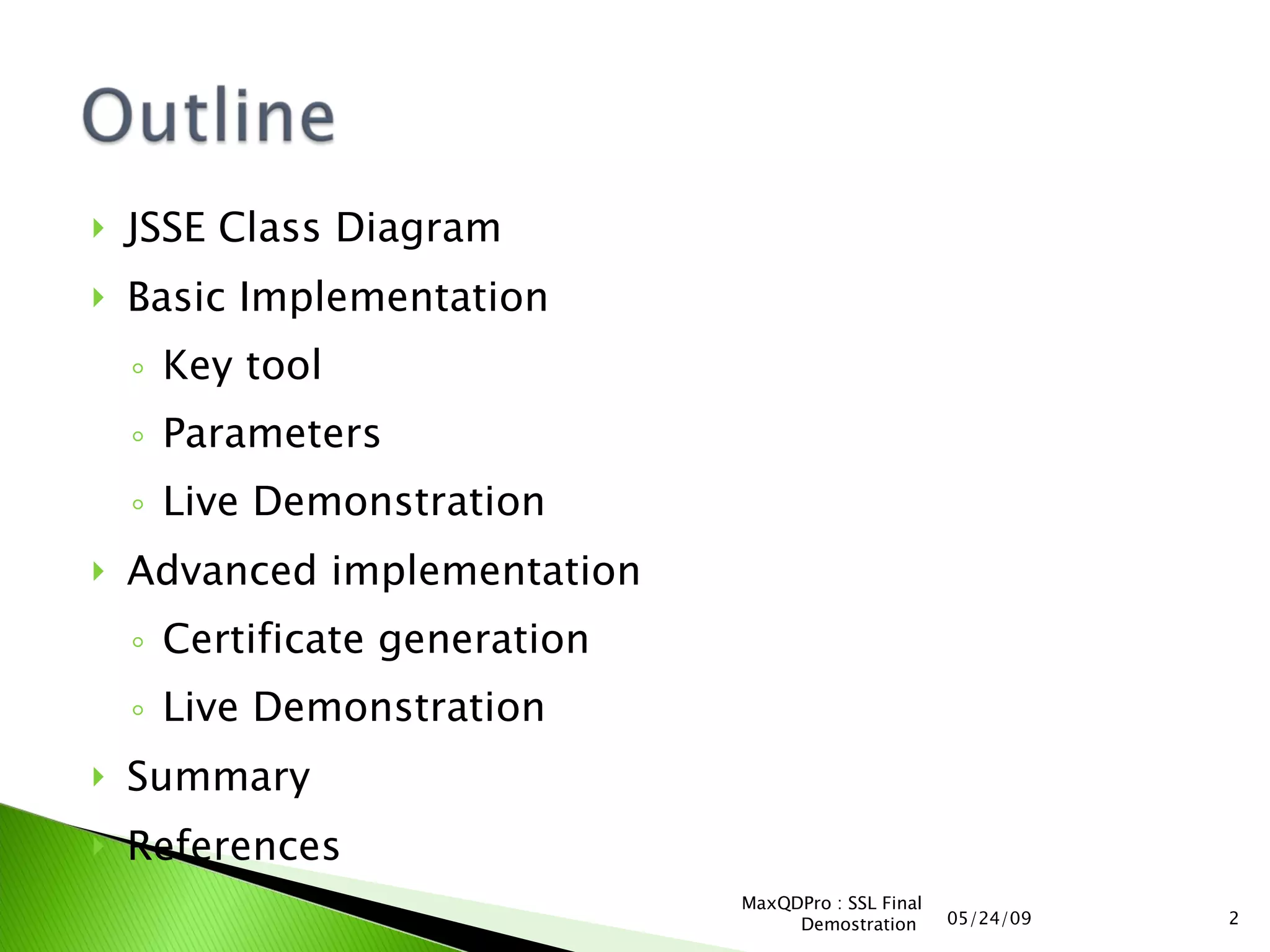 Outline

JSSE Class Diagram
Basic Implementation
Key tool
Parameters
Live Demonstration
Advanced implementation
Certificate generation
Live Demonstration
Summary
References

MaxQDPro : SSL Final Demostration
05/24/09
2